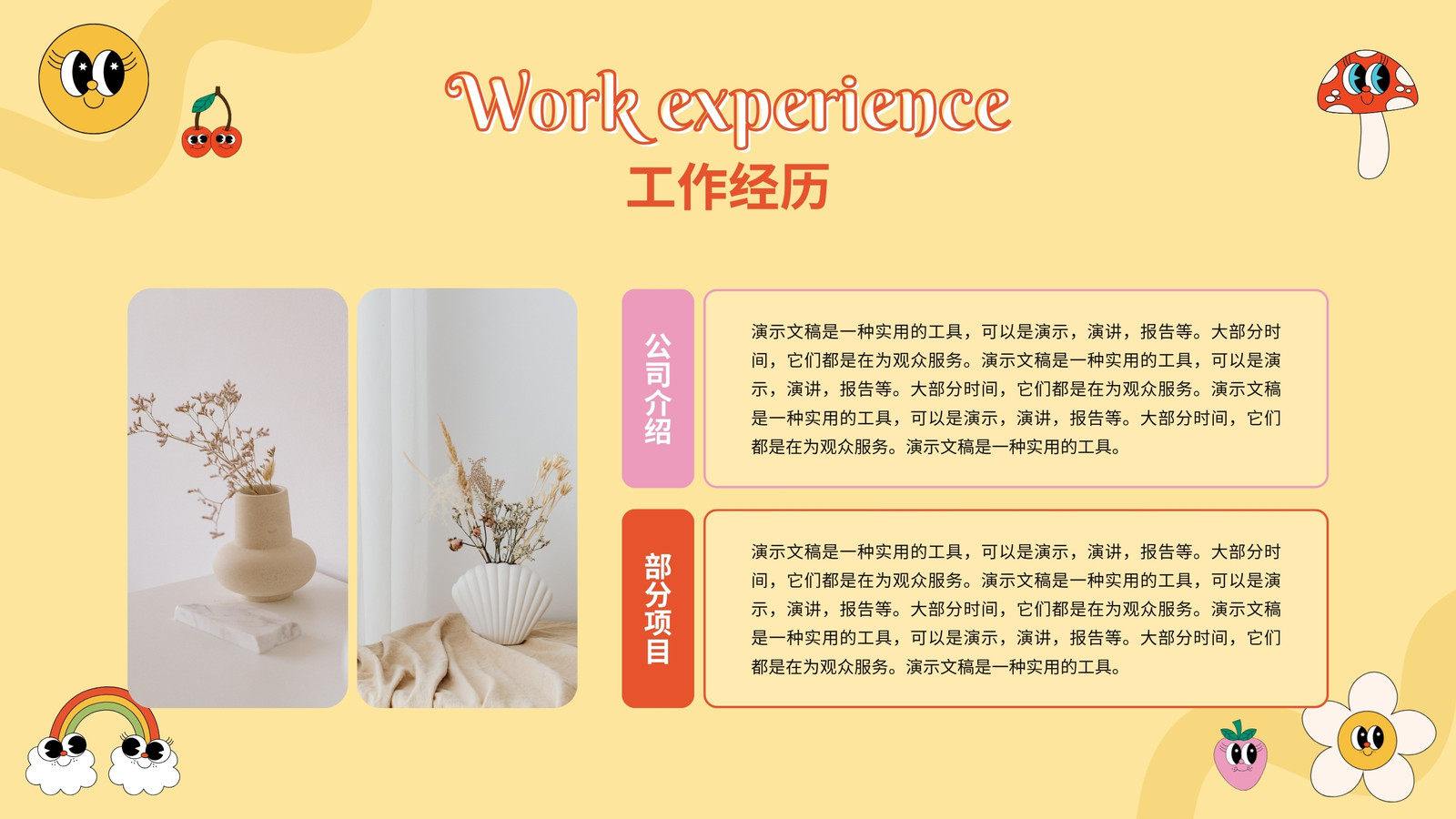 Work experience
工作经历

公司介绍

演示文稿是一种实用的工具，可以是演示，演讲，报告等。大部分时间，它们都是在为观众服务。演示文稿是一种实用的工具，可以是演示，演讲，报告等。大部分时间，它们都是在为观众服务。演示文稿是一种实用的工具，可以是演示，演讲，报告等。大部分时间，它们都是在为观众服务。演示文稿是一种实用的工具。

部分项目

演示文稿是一种实用的工具，可以是演示，演讲，报告等。大部分时间，它们都是在为观众服务。演示文稿是一种实用的工具，可以是演示，演讲，报告等。大部分时间，它们都是在为观众服务。演示文稿是一种实用的工具，可以是演示，演讲，报告等。大部分时间，它们都是在为观众服务。演示文稿是一种实用的工具。